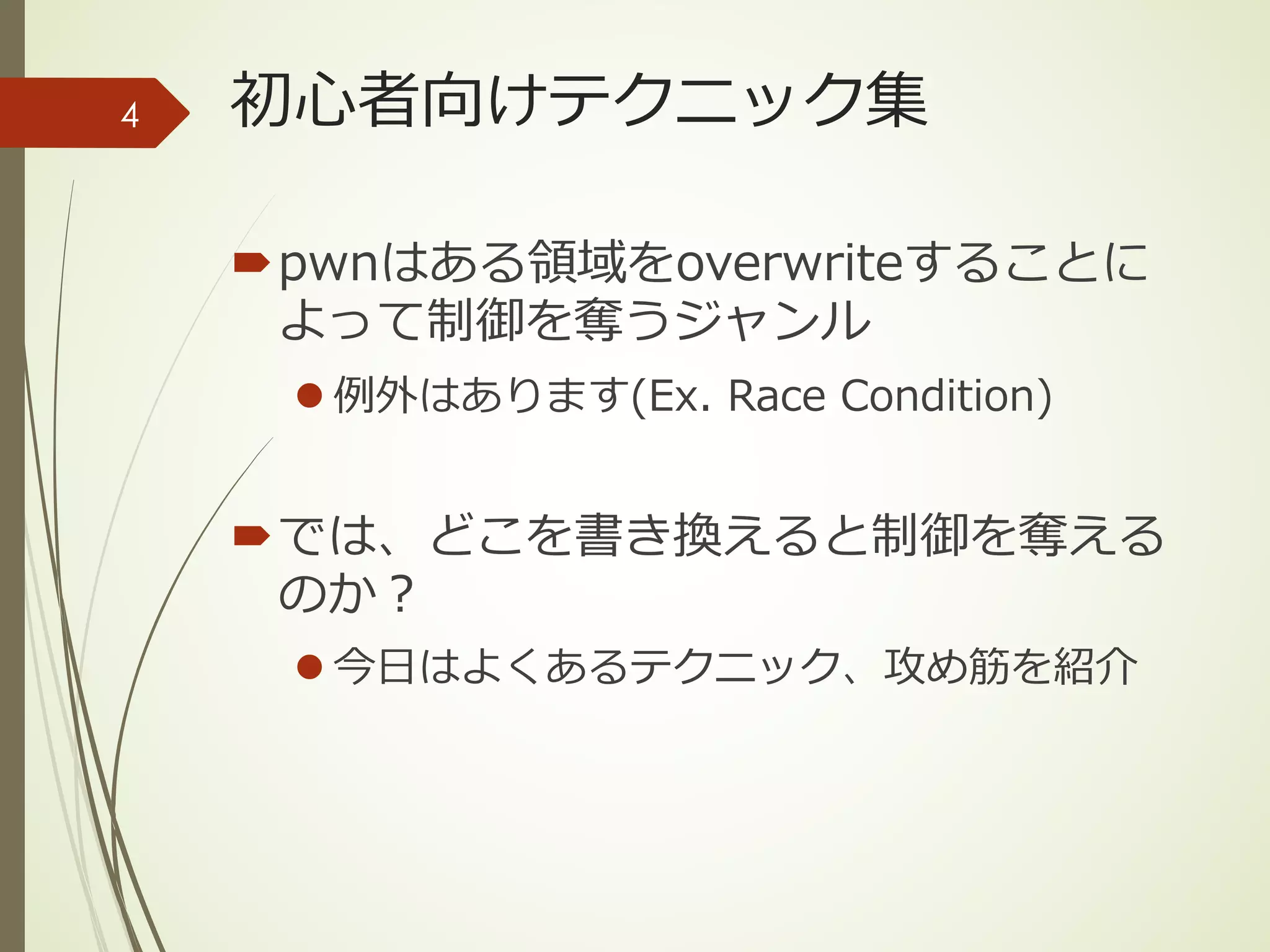 4

初心者向けテクニック集

pwnはある領域をoverwriteすることによって制御を奪うジャンル

例外はあります(Ex. Race Condition)

では、どこを書き換えると制御を奪えるのか？

今日はよくあるテクニック、攻め筋を紹介